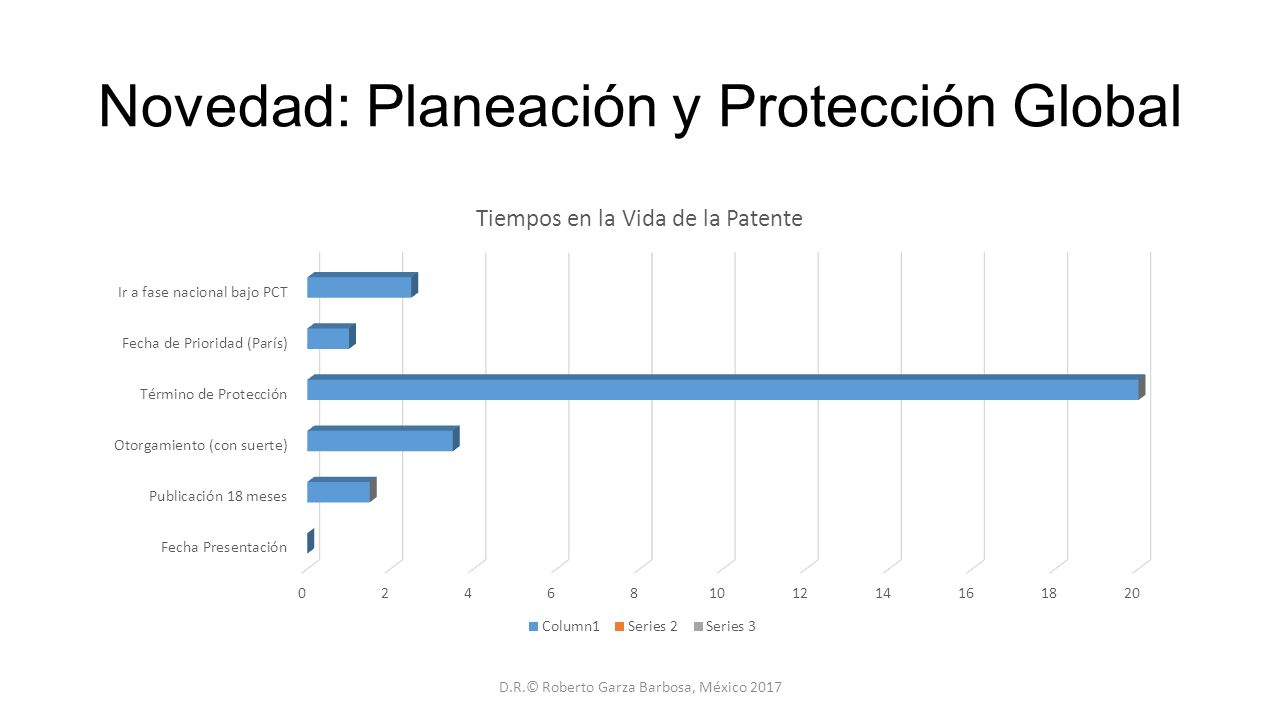 Novedad: Planeación y Protección Global

Tiempos en la Vida de la Patente

Ir a fase nacional bajo PCT
Fecha de Prioridad (París)
Término de Protección
Otorgamiento (con suerte)
Publicación 18 meses
Fecha Presentación

0 2 4 6 8 10 12 14 16 18 20

Column1 Series 2 Series 3

D.R.© Roberto Garza Barbosa, México 2017